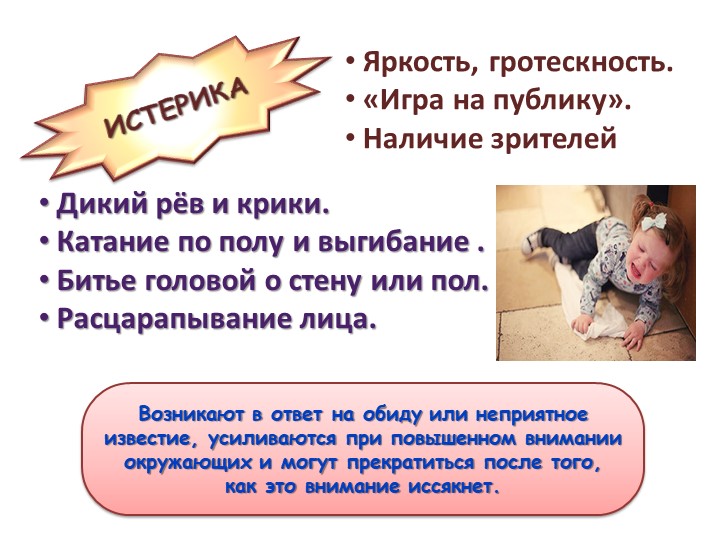 ИСТЕРИКА

• Яркость, гротескность.
• «Игра на публику».
• Наличие зрителей

• Дикий рёв и крики.
• Катание по полу и выгибание .
• Битье головой о стену или пол.
• Расцарапывание лица.

Возникают в ответ на обиду или неприятное известие, усиливаются при повышенном внимании окружающих и могут прекратиться после того, как это внимание иссякнет.